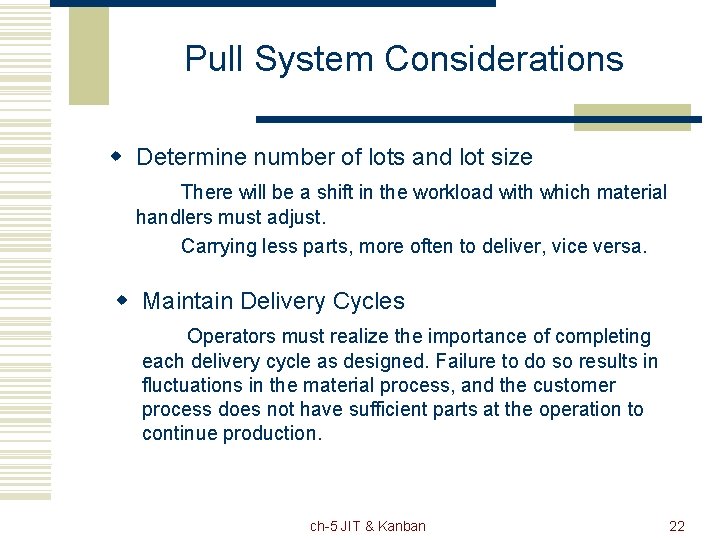 Pull System Considerations

◆ Determine number of lots and lot size

There will be a shift in the workload with which material handlers must adjust.

Carrying less parts, more often to deliver, vice versa.

◆ Maintain Delivery Cycles

Operators must realize the importance of completing each delivery cycle as designed. Failure to do so results in fluctuations in the material process, and the customer process does not have sufficient parts at the operation to continue production.

ch-5 JIT & Kanban

22